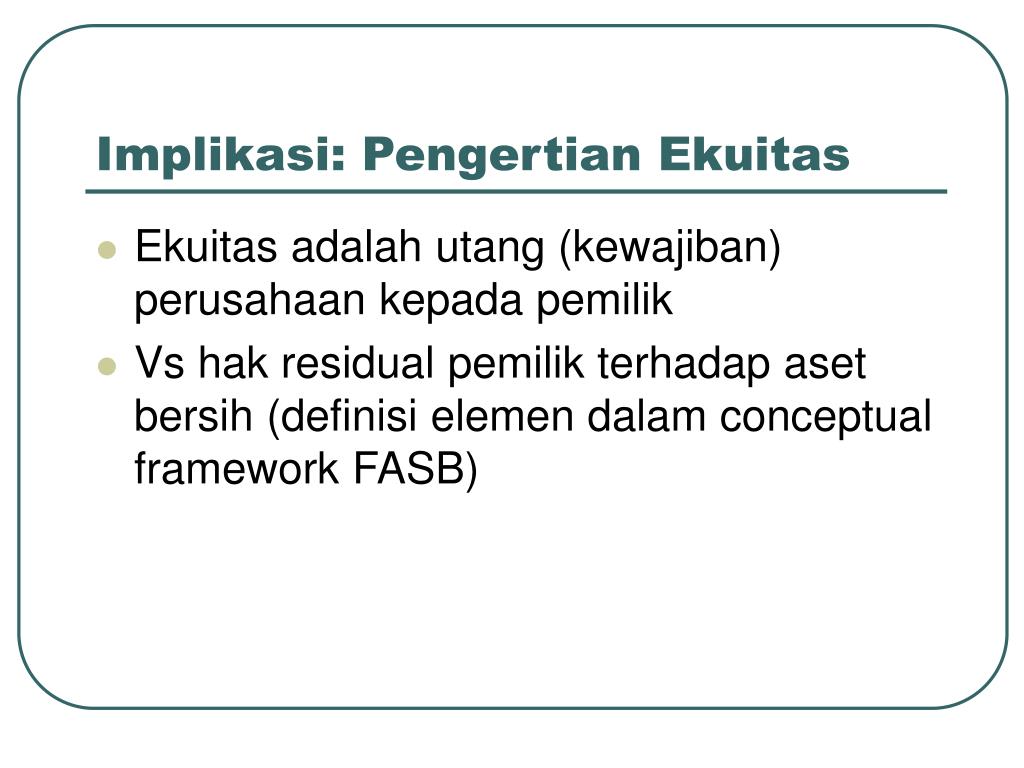 Implikasi: Pengertian Ekuitas

- Ekuitas adalah utang (kewajiban) perusahaan kepada pemilik
- Vs hak residual pemilik terhadap aset bersih (definisi elemen dalam conceptual framework FASB)